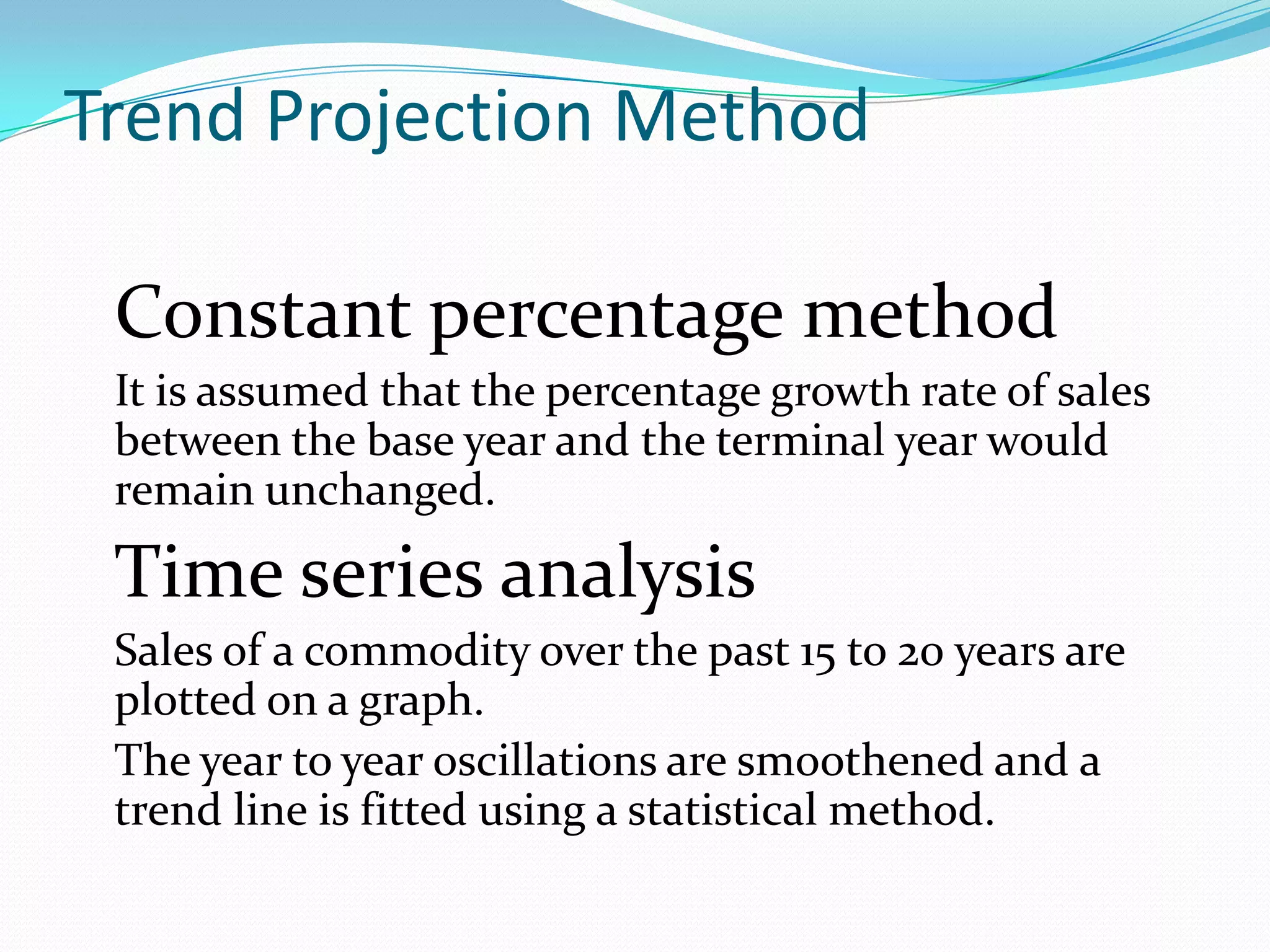 Trend Projection Method

Constant percentage method

It is assumed that the percentage growth rate of sales between the base year and the terminal year would remain unchanged.

Time series analysis

Sales of a commodity over the past 15 to 20 years are plotted on a graph.

The year to year oscillations are smoothened and a trend line is fitted using a statistical method.